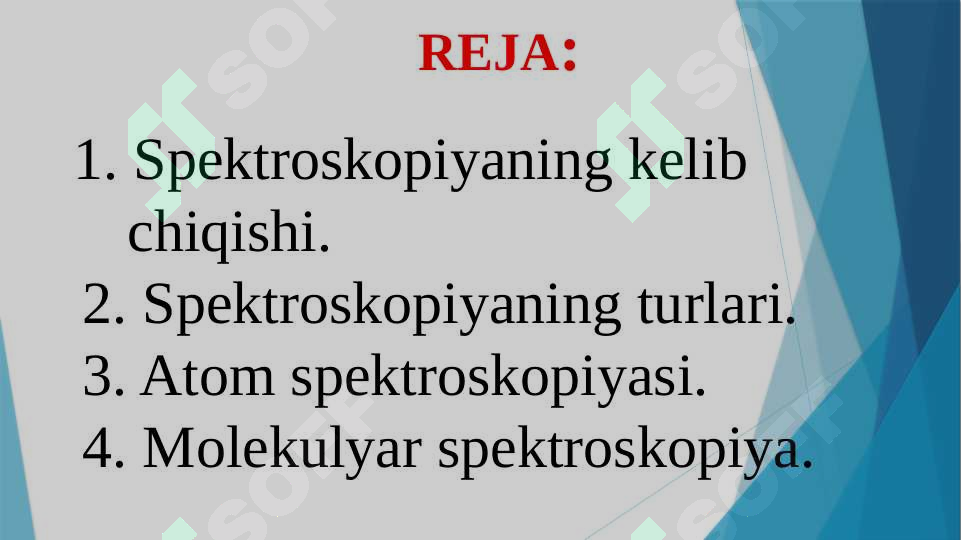 REJA:

1. Spektroskopiyaning kelib chiqishi.
2. Spektroskopiyaning turlari.
3. Atom spektroskopiyasi.
4. Molekulyar spektroskopiya.